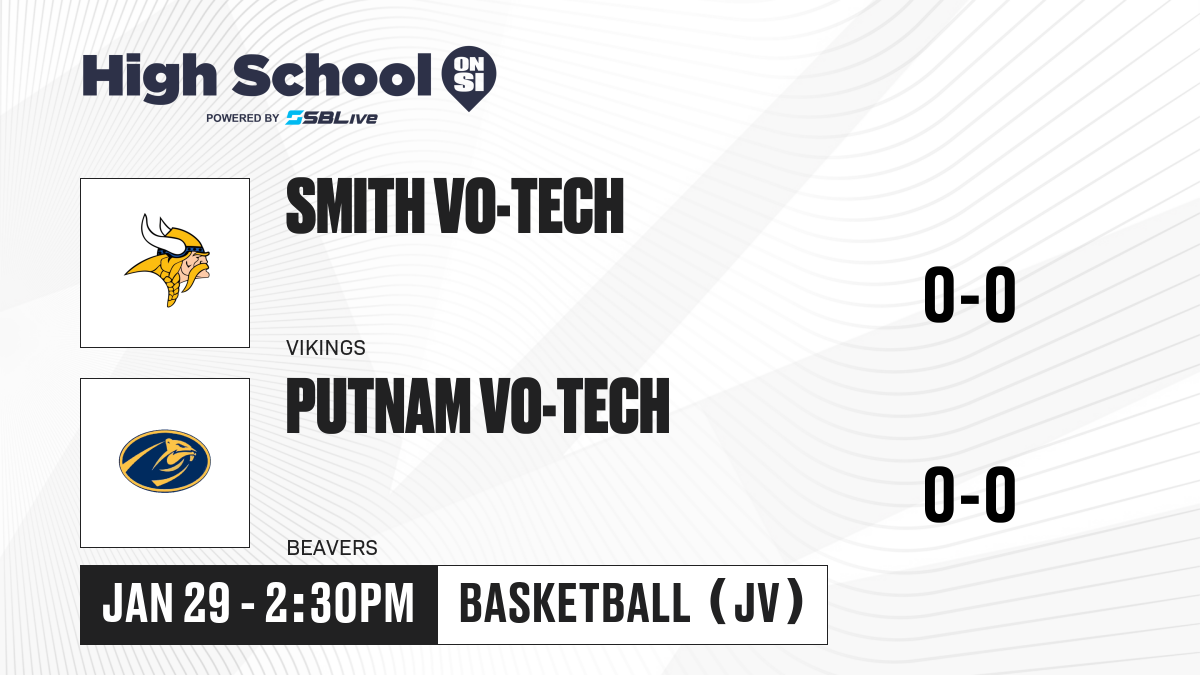 High School ON SI
POWERED BY SBLive

SMITH VO-TECH
VIKINGS
0-0

PUTNAM VO-TECH
BEAVERS
0-0

JAN 29 - 2:30PM
BASKETBALL (JV)